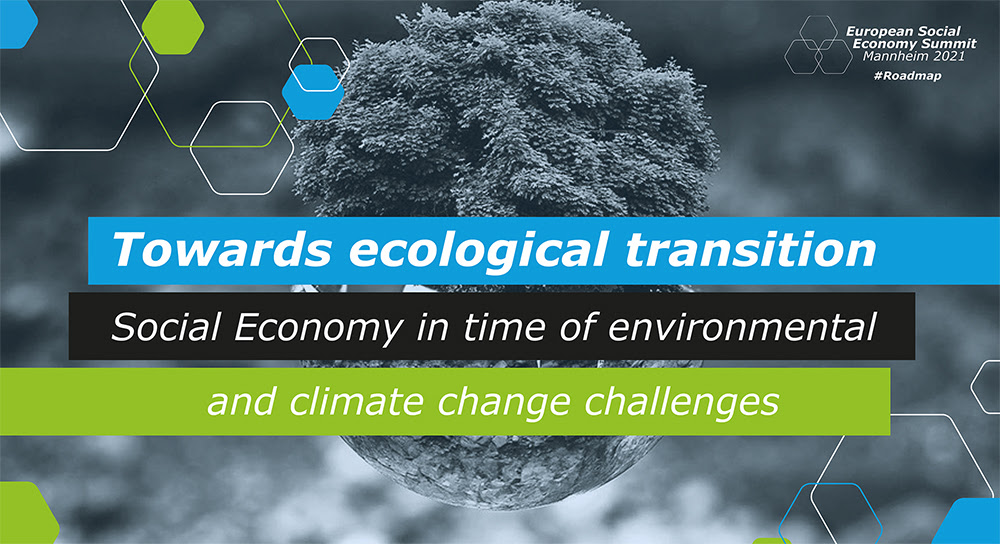 European Social Economy Summit
Mannheim 2021
#Roadmap

Towards ecological transition

Social Economy in time of environmental and climate change challenges